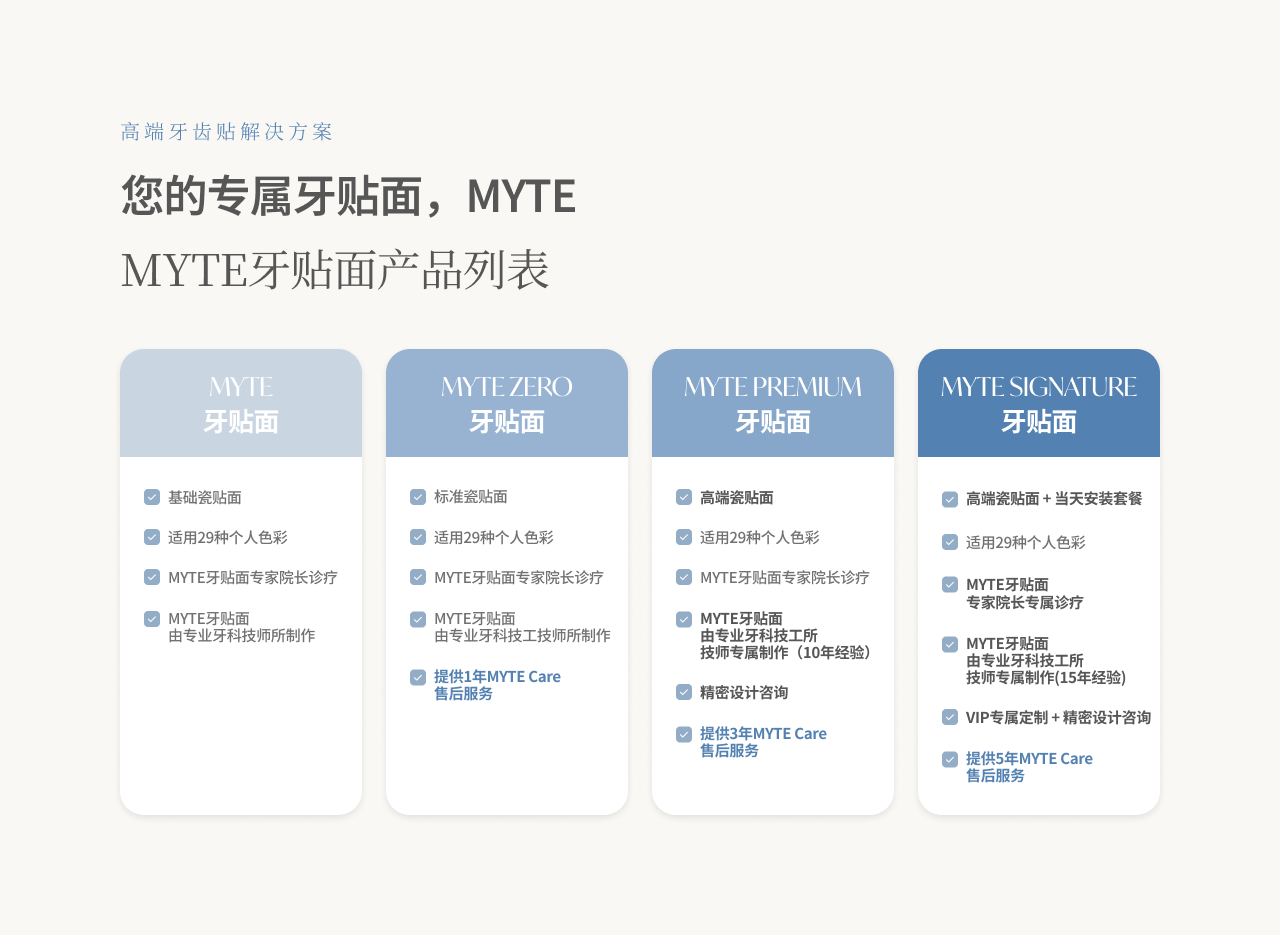 高端牙齿贴解决方案

您的专属牙贴面，MYTE

MYTE牙贴面产品列表

MYTE
牙贴面

基础瓷贴面

适用29种个人色彩

MYTE牙贴面专家院长诊疗

MYTE牙贴面
由专业牙科技师所制作

MYTE ZERO
牙贴面

标准瓷贴面

适用29种个人色彩

MYTE牙贴面专家院长诊疗

MYTE牙贴面
由专业牙科技工技师所制作

提供1年MYTE Care
售后服务

MYTE PREMIUM
牙贴面

高端瓷贴面

适用29种个人色彩

MYTE牙贴面专家院长诊疗

MYTE牙贴面
由专业牙科技工所
技师专属制作（10年经验）

精密设计咨询

提供3年MYTE Care
售后服务

MYTE SIGNATURE
牙贴面

高端瓷贴面 + 当天安装套餐

适用29种个人色彩

MYTE牙贴面
专家院长专属诊疗

MYTE牙贴面
由专业牙科技工所
技师专属制作(15年经验)

VIP专属定制 + 精密设计咨询

提供5年MYTE Care
售后服务